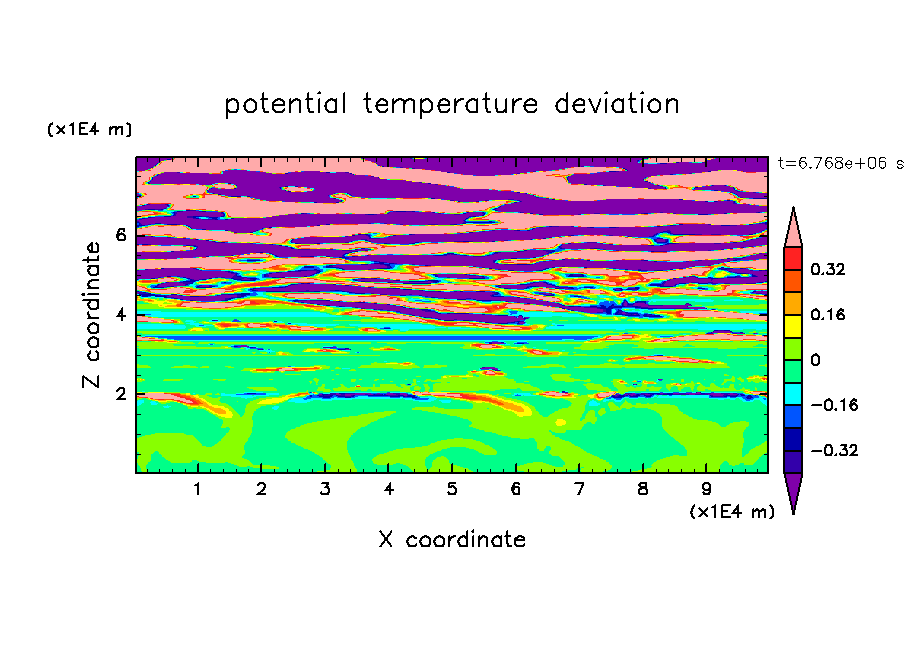 potential temperature deviation

(x1E4 m)

t=6.768e+06 s

Z coordinate

6
4
2

0.32
0.16
0
−0.16
−0.32

1 2 3 4 5 6 7 8 9

(x1E4 m)

X coordinate